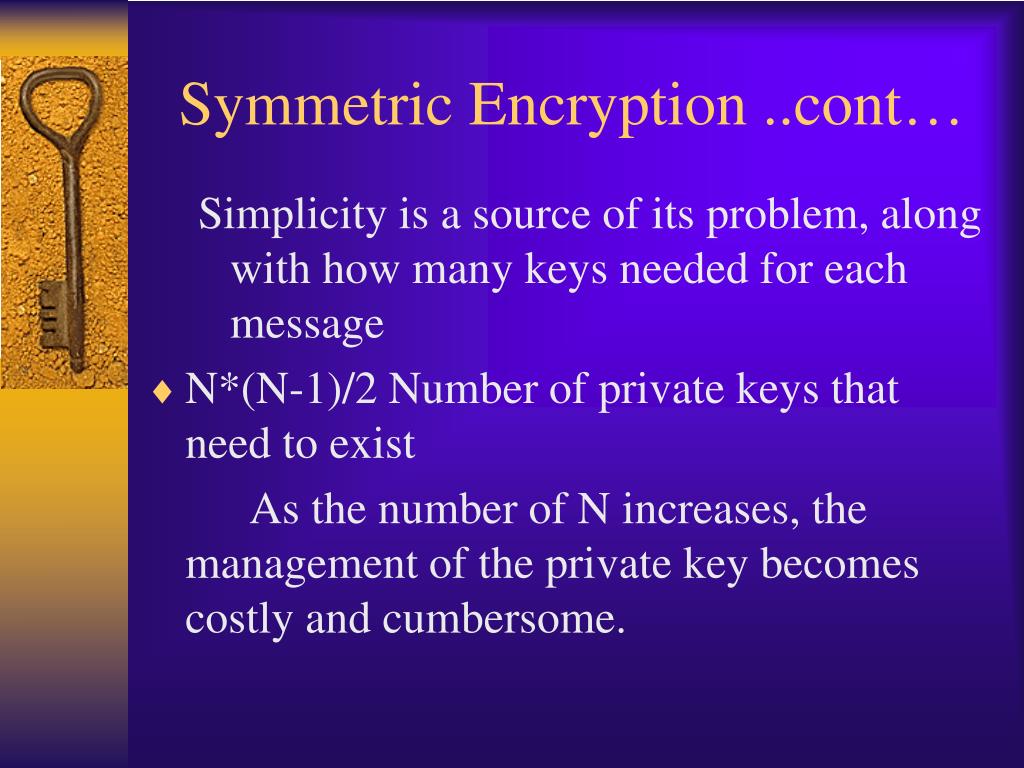 Symmetric Encryption ..cont…

Simplicity is a source of its problem, along with how many keys needed for each message

♦ N*(N-1)/2 Number of private keys that need to exist

As the number of N increases, the management of the private key becomes costly and cumbersome.